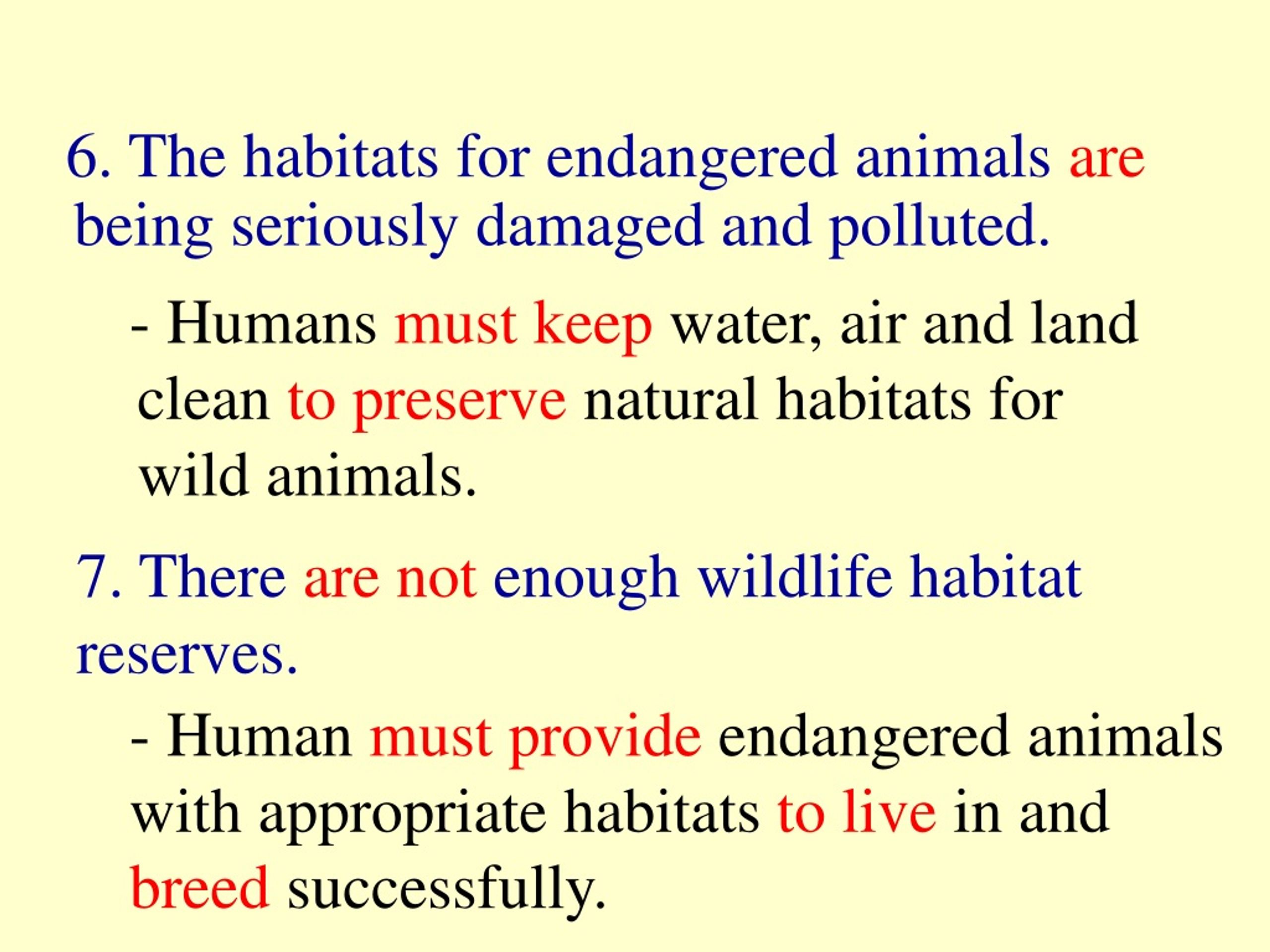 6. The habitats for endangered animals are being seriously damaged and polluted.

- Humans must keep water, air and land clean to preserve natural habitats for wild animals.

7. There are not enough wildlife habitat reserves.

- Human must provide endangered animals with appropriate habitats to live in and breed successfully.